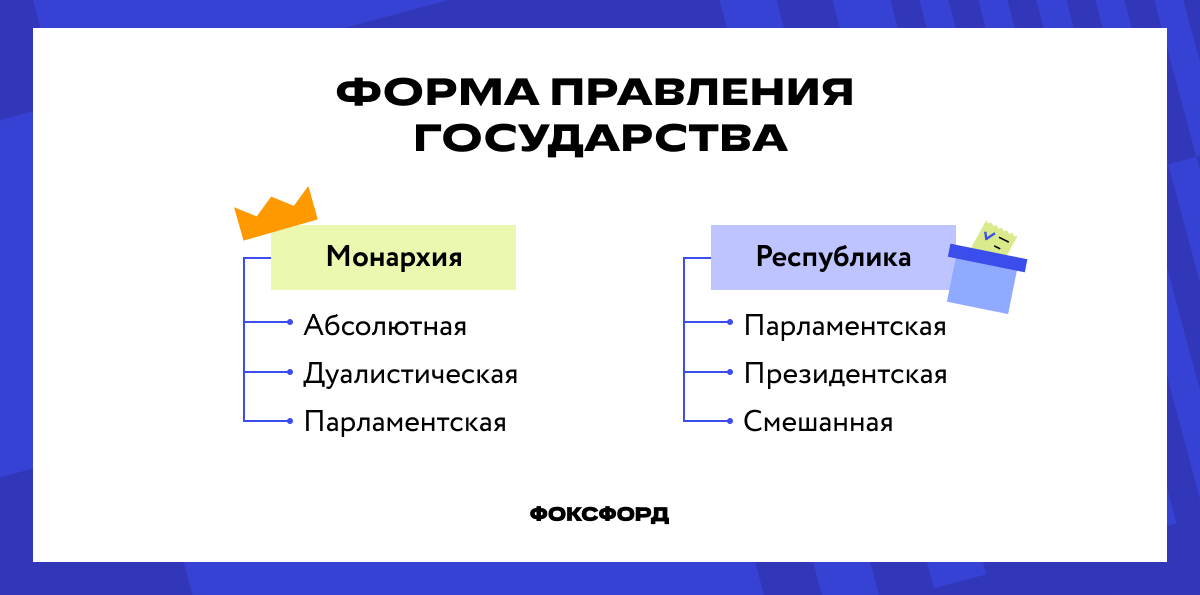 ФОРМА ПРАВЛЕНИЯ ГОСУДАРСТВА

Монархия
Абсолютная
Дуалистическая
Парламентская

Республика
Парламентская
Президентская
Смешанная

ФОКСФОРД